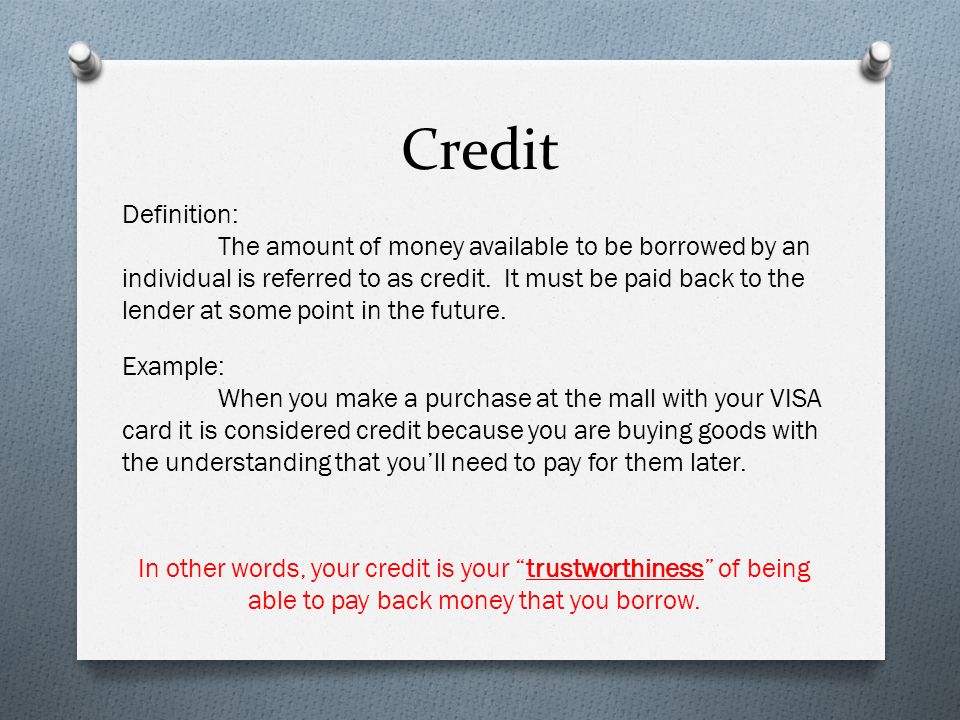 Credit

Definition:

The amount of money available to be borrowed by an individual is referred to as credit. It must be paid back to the lender at some point in the future.

Example:

When you make a purchase at the mall with your VISA card it is considered credit because you are buying goods with the understanding that you'll need to pay for them later.

In other words, your credit is your "trustworthiness" of being able to pay back money that you borrow.